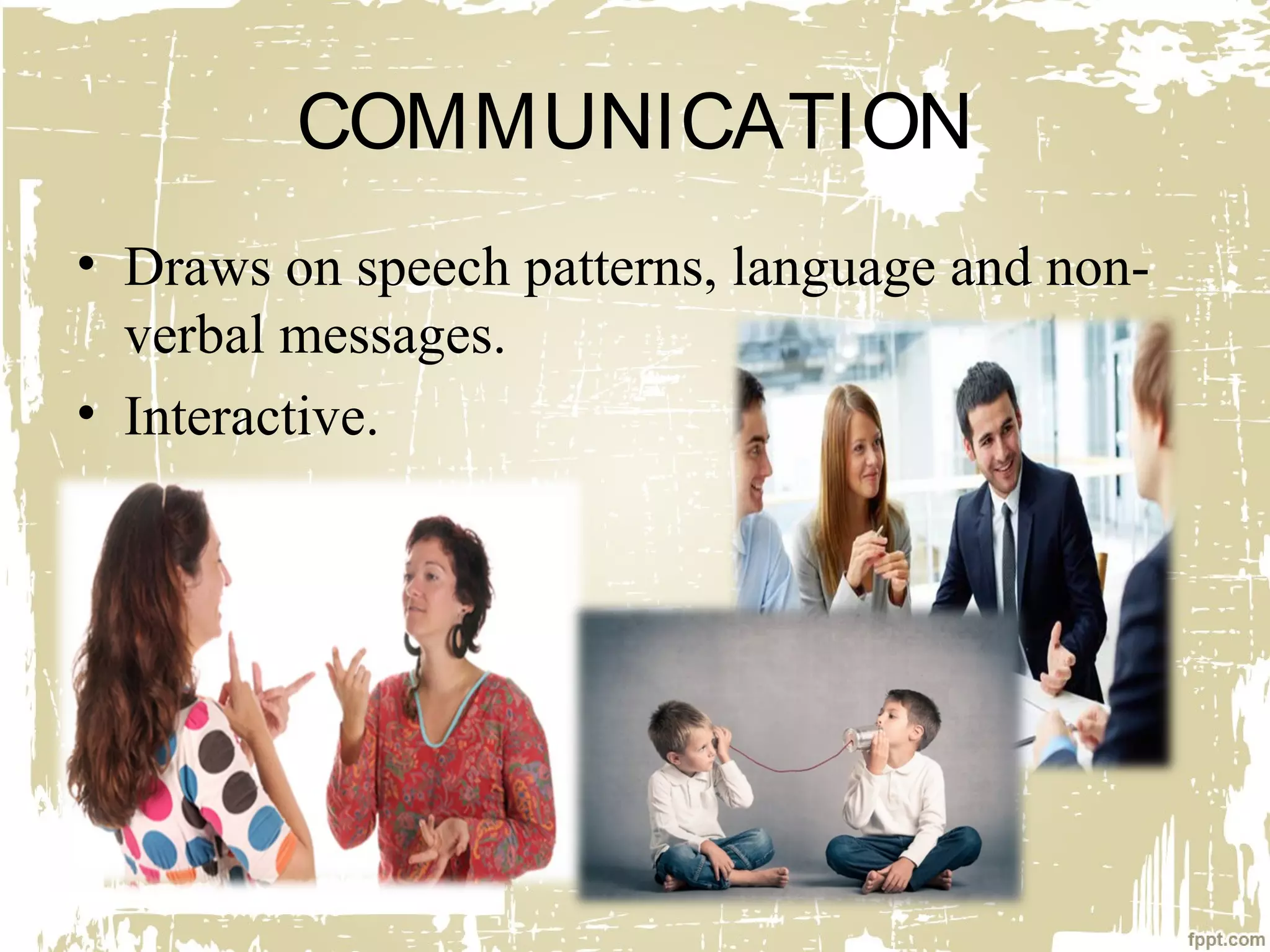 COMMUNICATION

• Draws on speech patterns, language and non-verbal messages.

• Interactive.

fppt.com